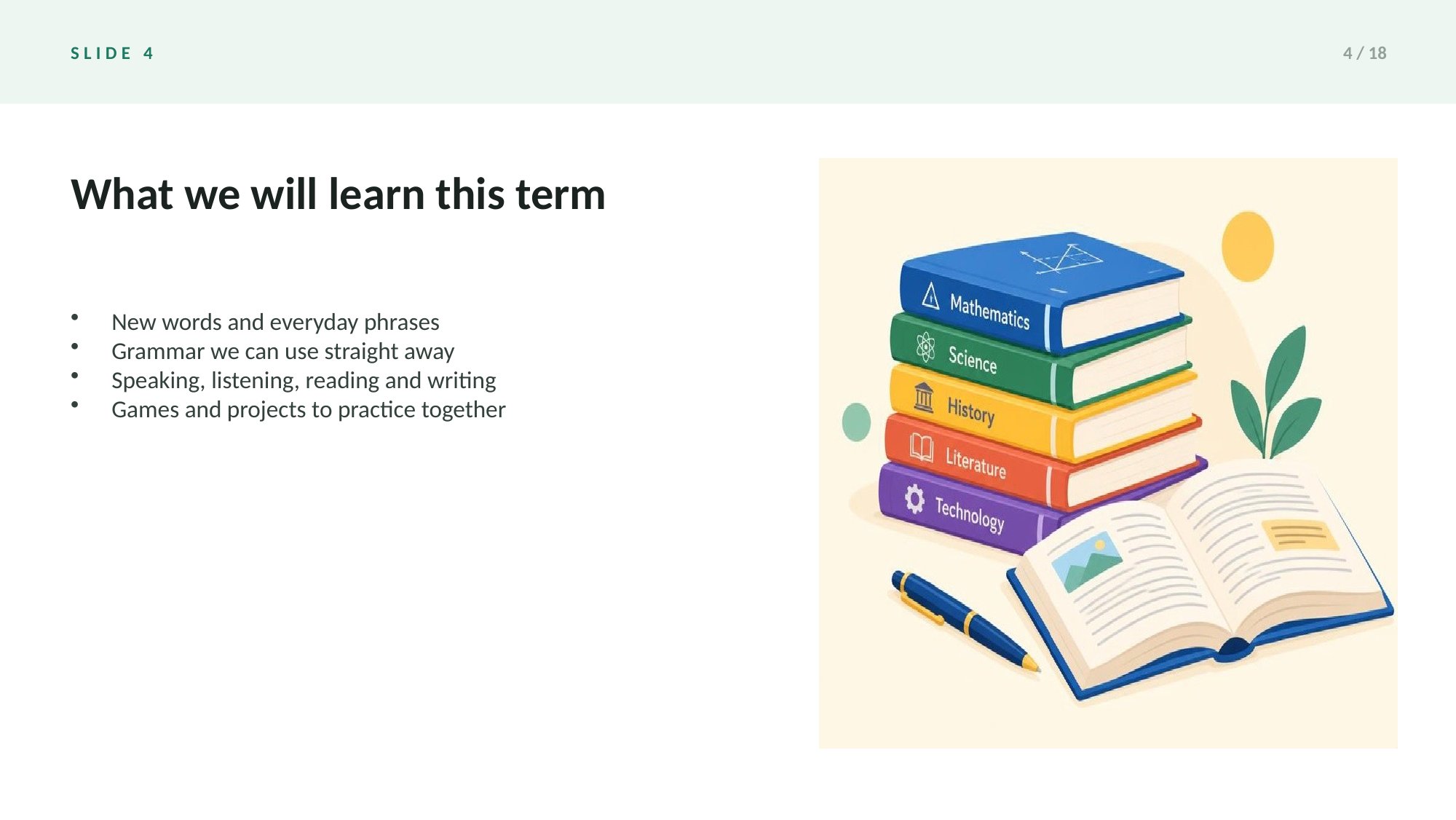 SLIDE 4

4 / 18

What we will learn this term

• New words and everyday phrases
• Grammar we can use straight away
• Speaking, listening, reading and writing
• Games and projects to practice together

Mathematics

Science

History

Literature

Technology